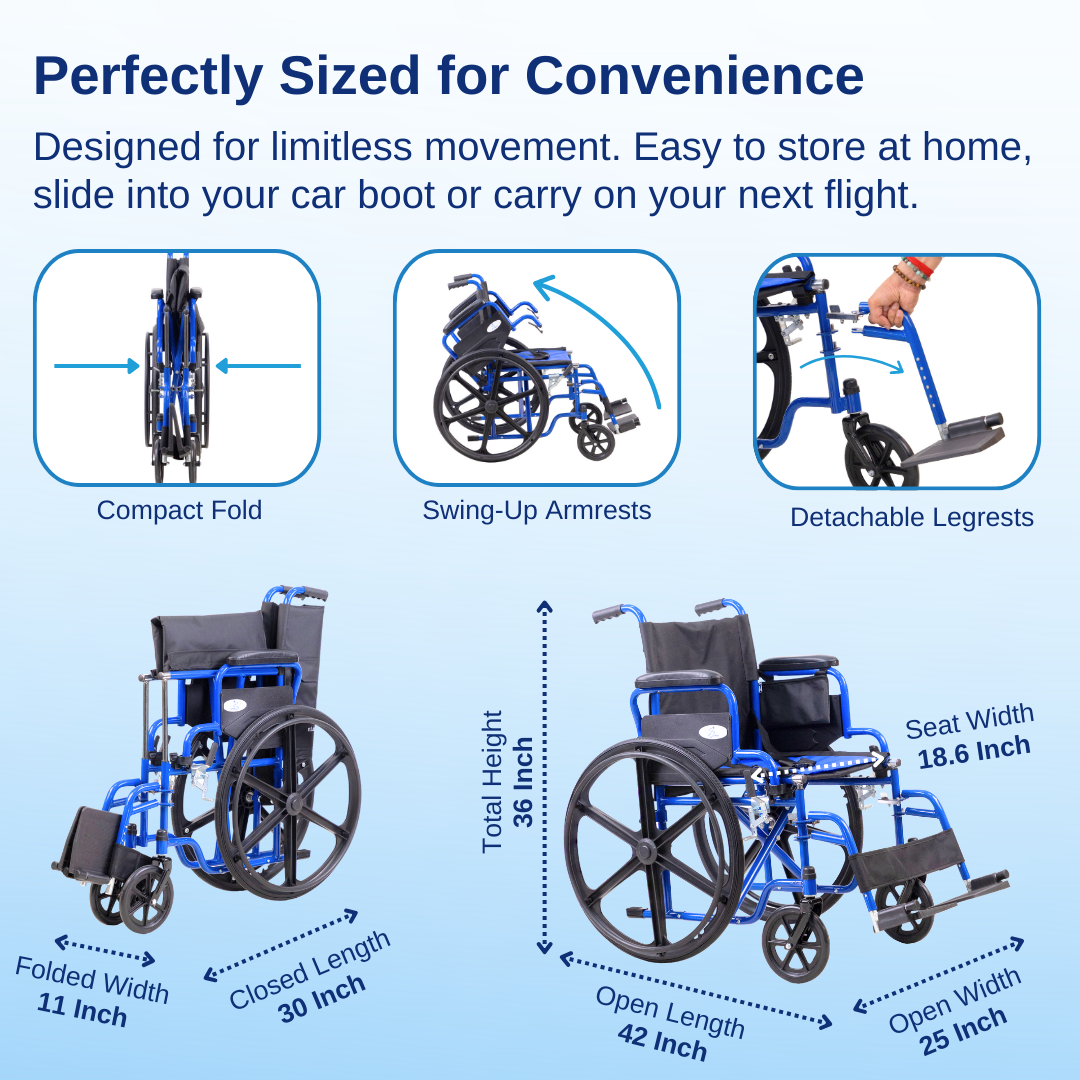 Perfectly Sized for Convenience

Designed for limitless movement. Easy to store at home, slide into your car boot or carry on your next flight.

Compact Fold

Swing-Up Armrests

Detachable Legrests

Folded Width
11 Inch

Closed Length
30 Inch

Total Height
36 Inch

Seat Width
18.6 Inch

Open Length
42 Inch

Open Width
25 Inch